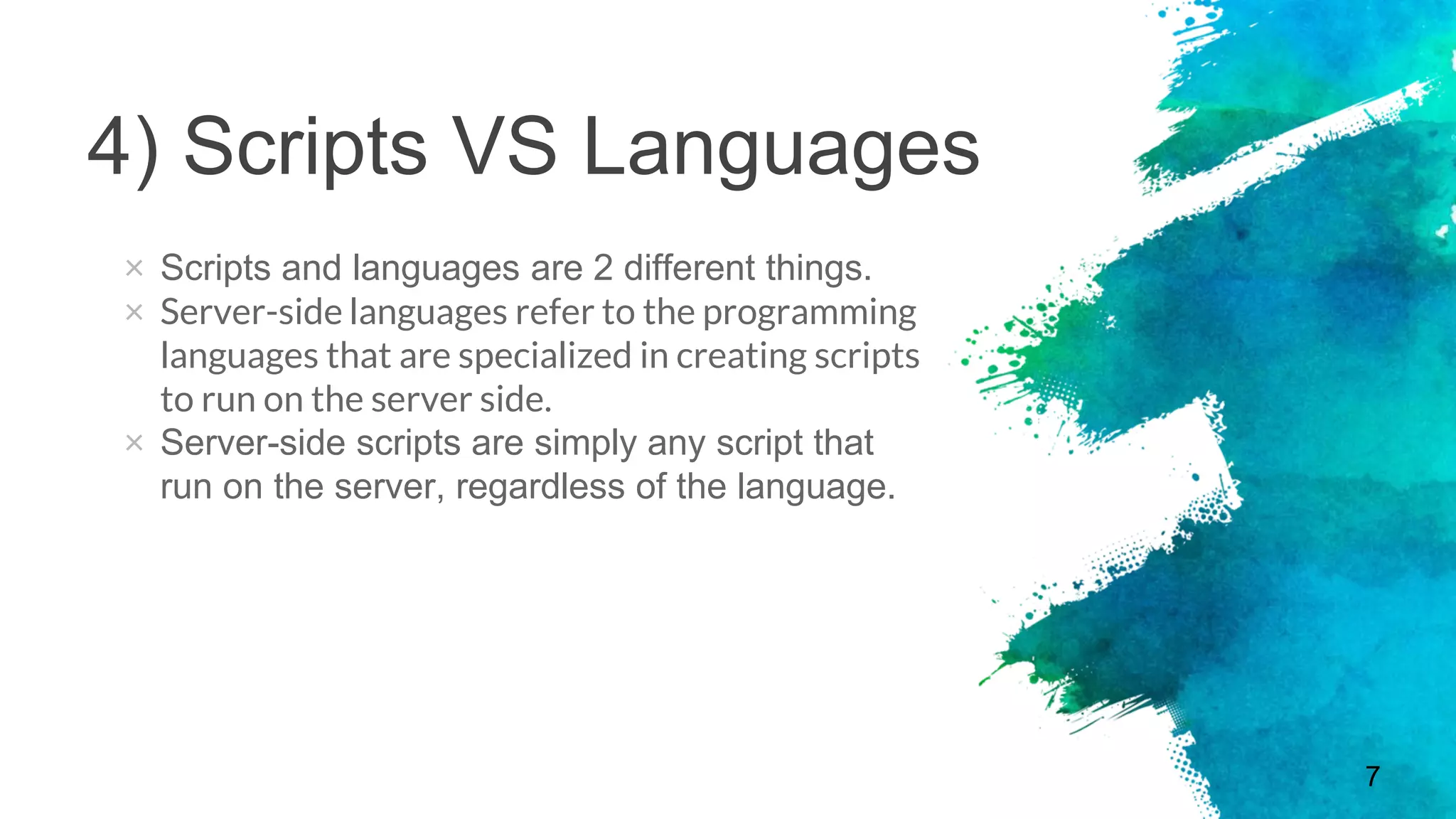 4) Scripts VS Languages

× Scripts and languages are 2 different things.
× Server-side languages refer to the programming languages that are specialized in creating scripts to run on the server side.
× Server-side scripts are simply any script that run on the server, regardless of the language.

7